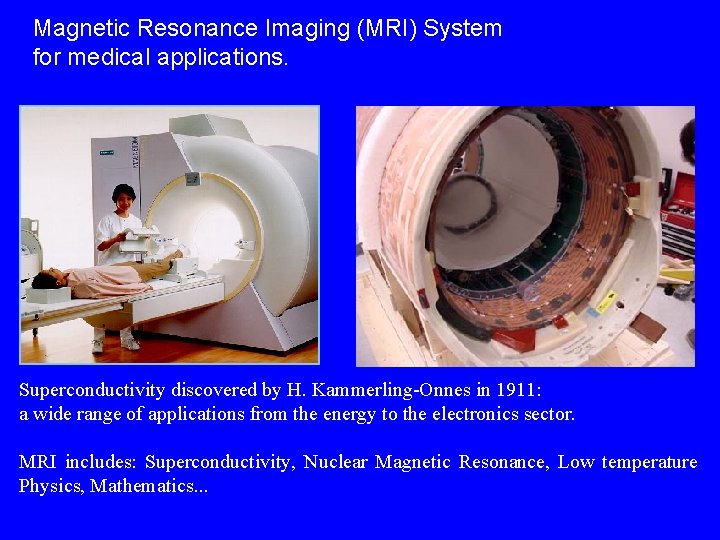 Magnetic Resonance Imaging (MRI) System for medical applications.

Superconductivity discovered by H. Kammerling-Onnes in 1911: a wide range of applications from the energy to the electronics sector.

MRI includes: Superconductivity, Nuclear Magnetic Resonance, Low temperature Physics, Mathematics...